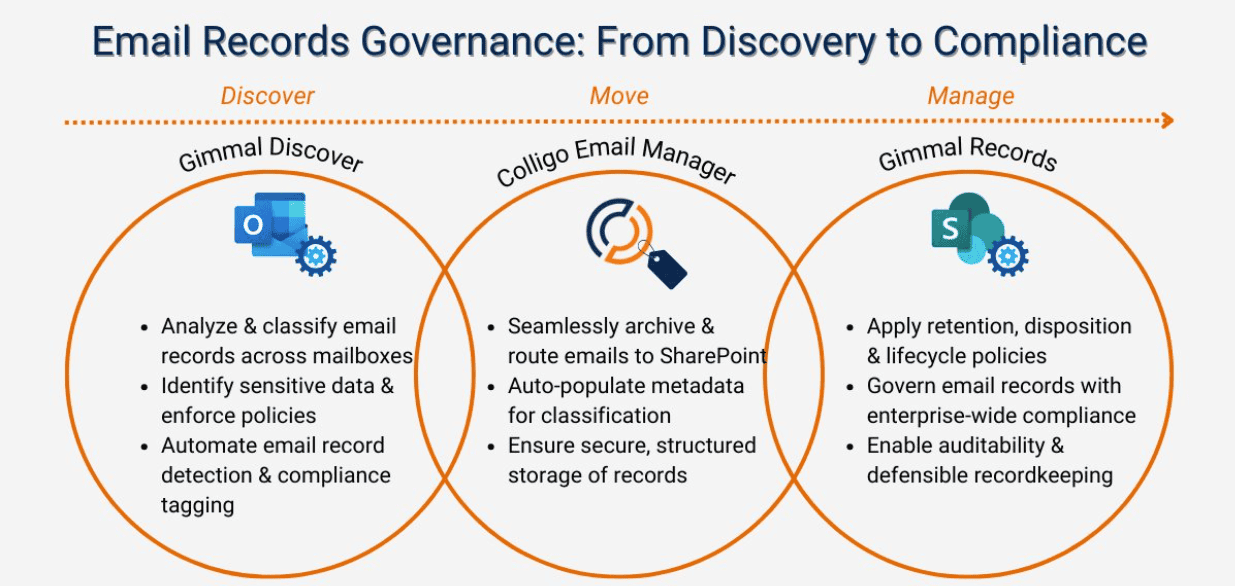 Email Records Governance: From Discovery to Compliance

Discover

Move

Manage

Gimmal Discover

O

- Analyze & classify email records across mailboxes
- Identify sensitive data & enforce policies
- Automate email record detection & compliance tagging

Colligo Email Manager

- Seamlessly archive & route emails to SharePoint
- Auto-populate metadata for classification
- Ensure secure, structured storage of records

Gimmal Records

S

- Apply retention, disposition & lifecycle policies
- Govern email records with enterprise-wide compliance
- Enable auditability & defensible recordkeeping